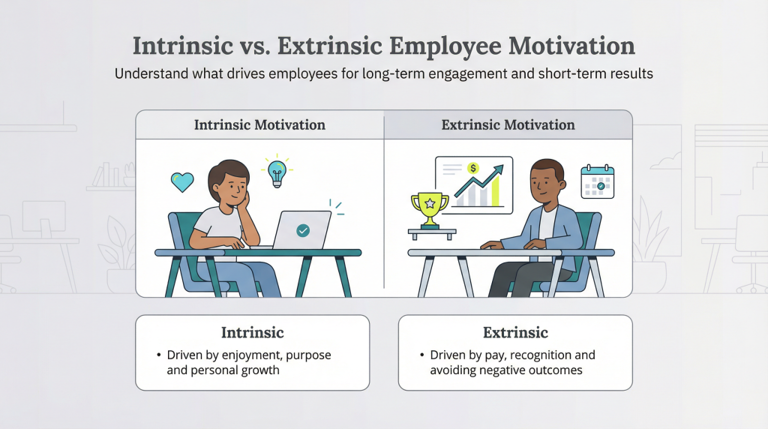 Intrinsic vs. Extrinsic Employee Motivation

Understand what drives employees for long-term engagement and short-term results

Intrinsic Motivation

Extrinsic Motivation

$

Intrinsic

• Driven by enjoyment, purpose and personal growth

Extrinsic

• Driven by pay, recognition and avoiding negative outcomes